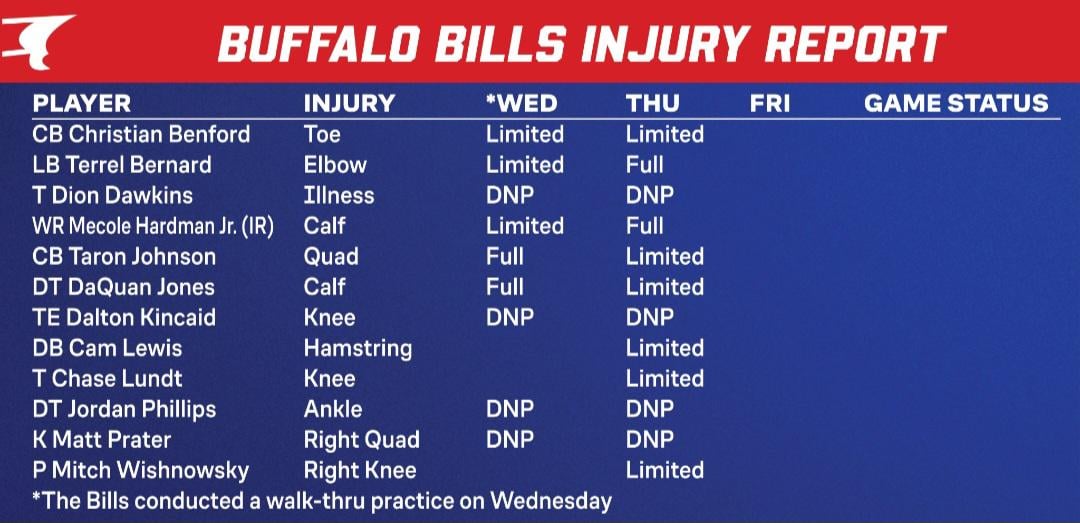 BUFFALO BILLS INJURY REPORT

| PLAYER | INJURY | *WED | THU | FRI | GAME STATUS |
|---|---|---|---|---|---|
| CB Christian Benford | Toe | Limited | Limited | | |
| LB Terrel Bernard | Elbow | Limited | Full | | |
| T Dion Dawkins | Illness | DNP | DNP | | |
| WR Mecole Hardman Jr. (IR) | Calf | Limited | Full | | |
| CB Taron Johnson | Quad | Full | Limited | | |
| DT DaQuan Jones | Calf | Full | Limited | | |
| TE Dalton Kincaid | Knee | DNP | DNP | | |
| DB Cam Lewis | Hamstring | | Limited | | |
| T Chase Lundt | Knee | | Limited | | |
| DT Jordan Phillips | Ankle | DNP | DNP | | |
| K Matt Prater | Right Quad | DNP | DNP | | |
| P Mitch Wishnowsky | Right Knee | | Limited | | |

*The Bills conducted a walk-thru practice on Wednesday